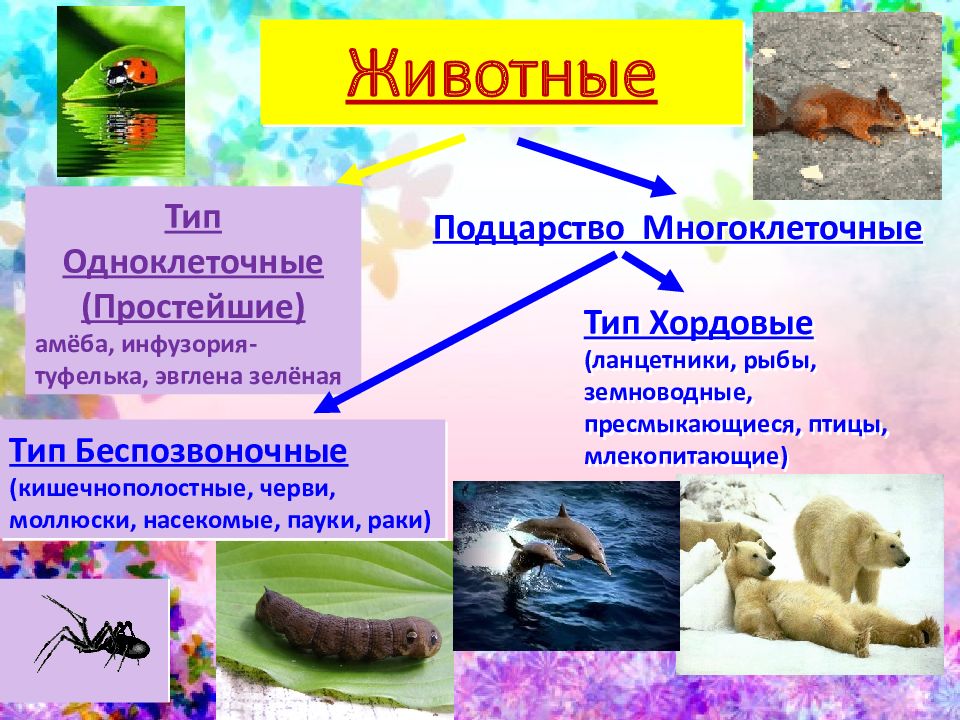 Животные

Тип Одноклеточные (Простейшие)
амёба, инфузория-туфелька, эвглена зелёная

Подцарство Многоклеточные

Тип Хордовые
(ланцетники, рыбы, земноводные, пресмыкающиеся, птицы, млекопитающие)

Тип Беспозвоночные
(кишечнополостные, черви, моллюски, насекомые, пауки, раки)